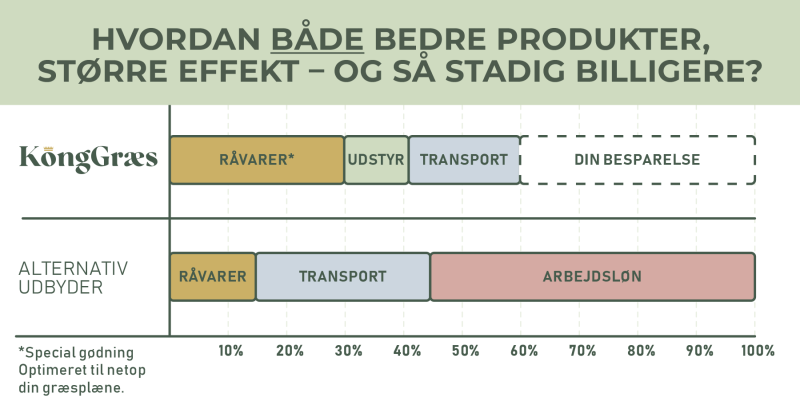 HVORDAN BÅDE BEDRE PRODUKTER, STØRRE EFFEKT – OG SÅ STADIG BILLIGERE?

KongGræs

RÅVARER*

UDSTYR

TRANSPORT

DIN BESPARELSE

ALTERNATIV UDBYDER

RÅVARER

TRANSPORT

ARBEJDSLØN

*Special gødning Optimeret til netop din græsplæne.

10% 20% 30% 40% 50% 60% 70% 80% 90% 100%